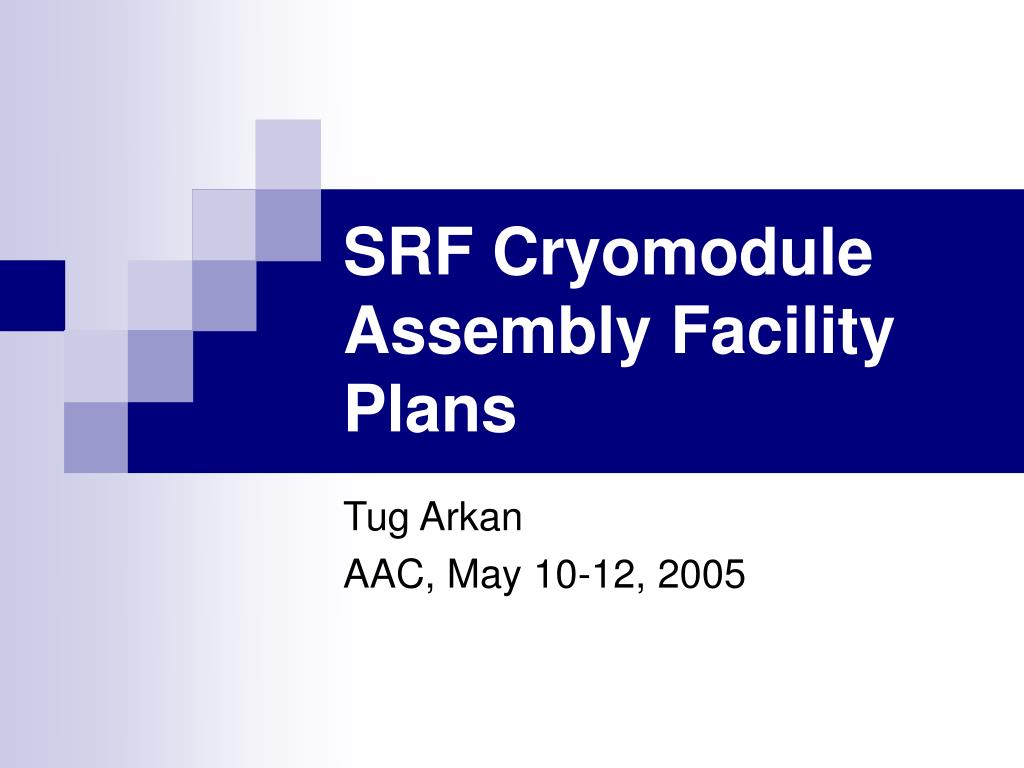 SRF Cryomodule Assembly Facility Plans

Tug Arkan
AAC, May 10-12, 2005